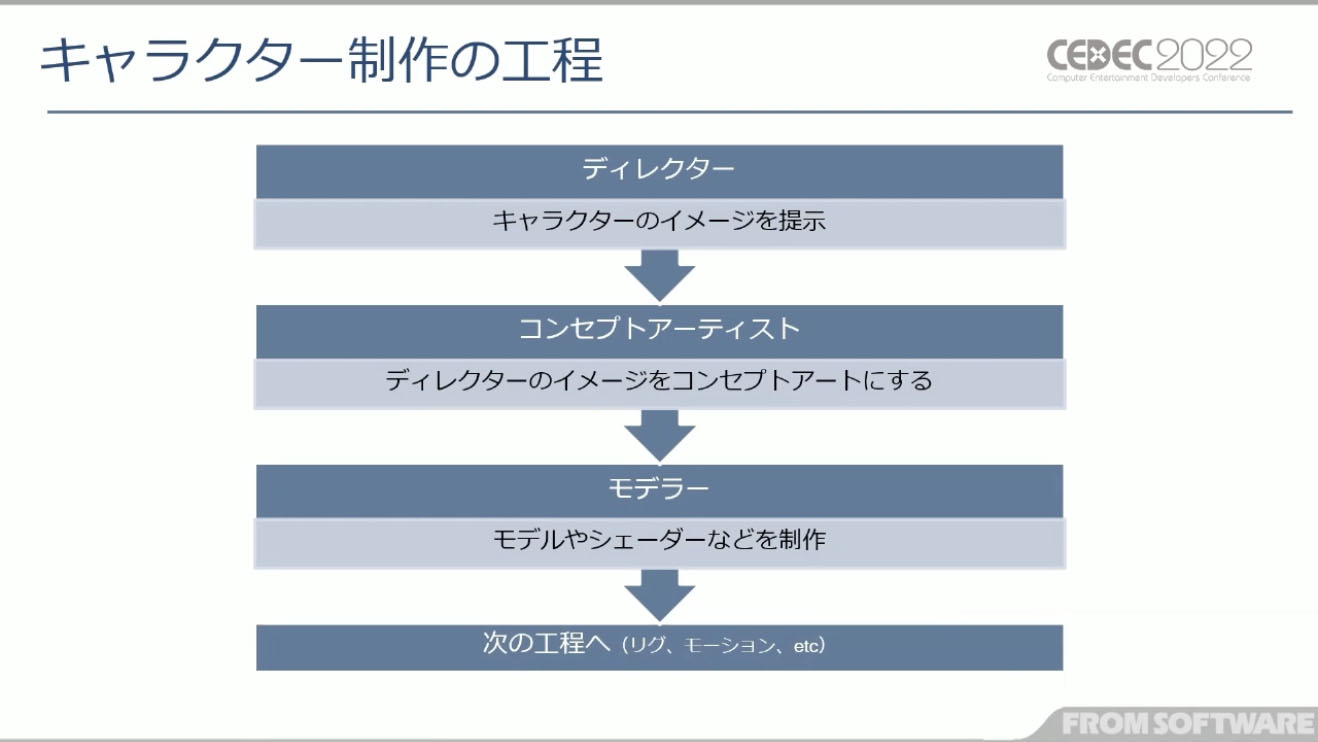 キャラクター制作の工程

CEDEC2022
Computer Entertainment Developers Conference

ディレクター

キャラクターのイメージを提示

コンセプトアーティスト

ディレクターのイメージをコンセプトアートにする

モデラー

モデルやシェーダーなどを制作

次の工程へ（リグ、モーション、etc）

FROM SOFTWARE